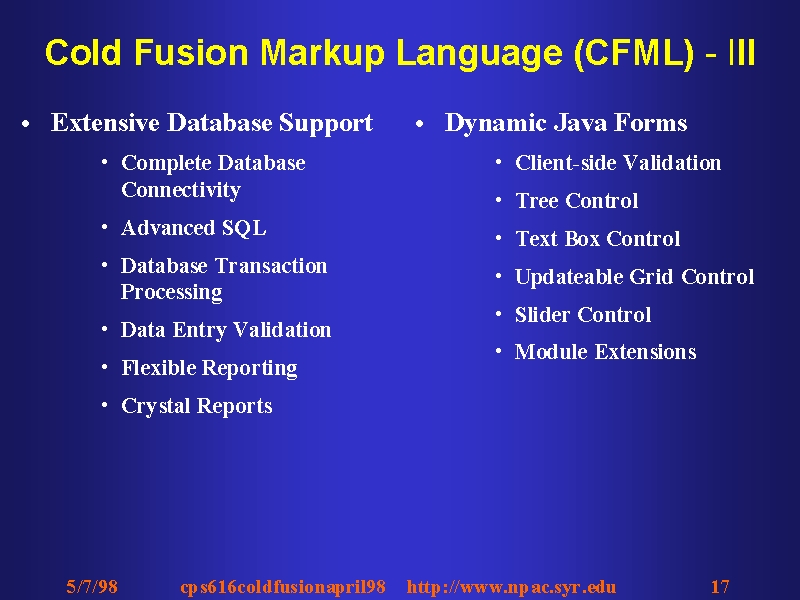 Cold Fusion Markup Language (CFML) - III

• Extensive Database Support
  • Complete Database Connectivity
  • Advanced SQL
  • Database Transaction Processing
  • Data Entry Validation
  • Flexible Reporting
  • Crystal Reports

• Dynamic Java Forms
  • Client-side Validation
  • Tree Control
  • Text Box Control
  • Updateable Grid Control
  • Slider Control
  • Module Extensions

5/7/98 cps616coldfusionapril98 http://www.npac.syr.edu 17